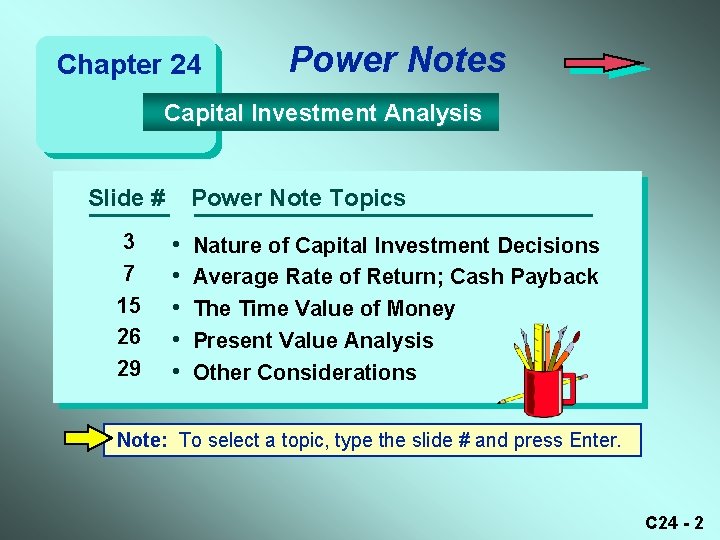 Chapter 24

Power Notes

Capital Investment Analysis

| Slide # | Power Note Topics |
|---|---|
| 3 | • Nature of Capital Investment Decisions |
| 7 | • Average Rate of Return; Cash Payback |
| 15 | • The Time Value of Money |
| 26 | • Present Value Analysis |
| 29 | • Other Considerations |

Note: To select a topic, type the slide # and press Enter.

C24 - 2